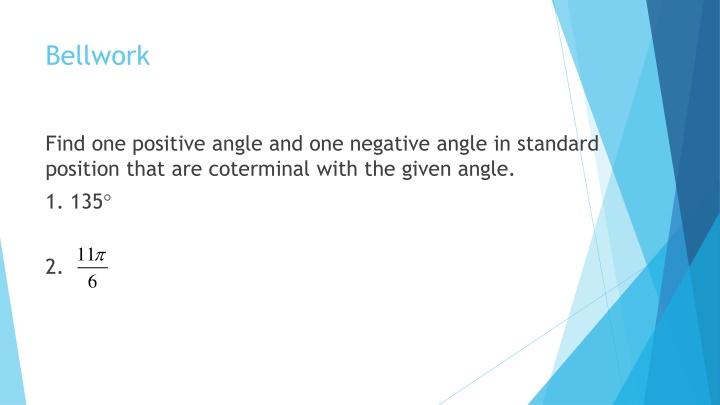 Bellwork

Find one positive angle and one negative angle in standard position that are coterminal with the given angle.

1. $135°$

2. $\frac{11\pi}{6}$